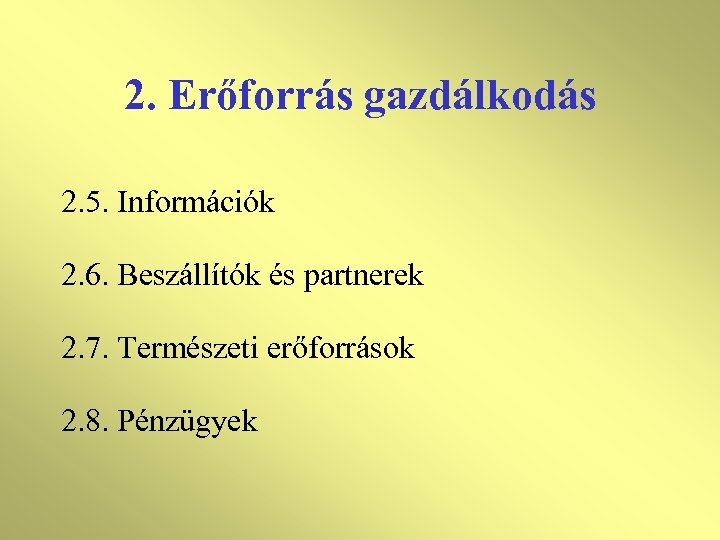 2. Erőforrás gazdálkodás

2.5. Információk

2.6. Beszállítók és partnerek

2.7. Természeti erőforrások

2.8. Pénzügyek